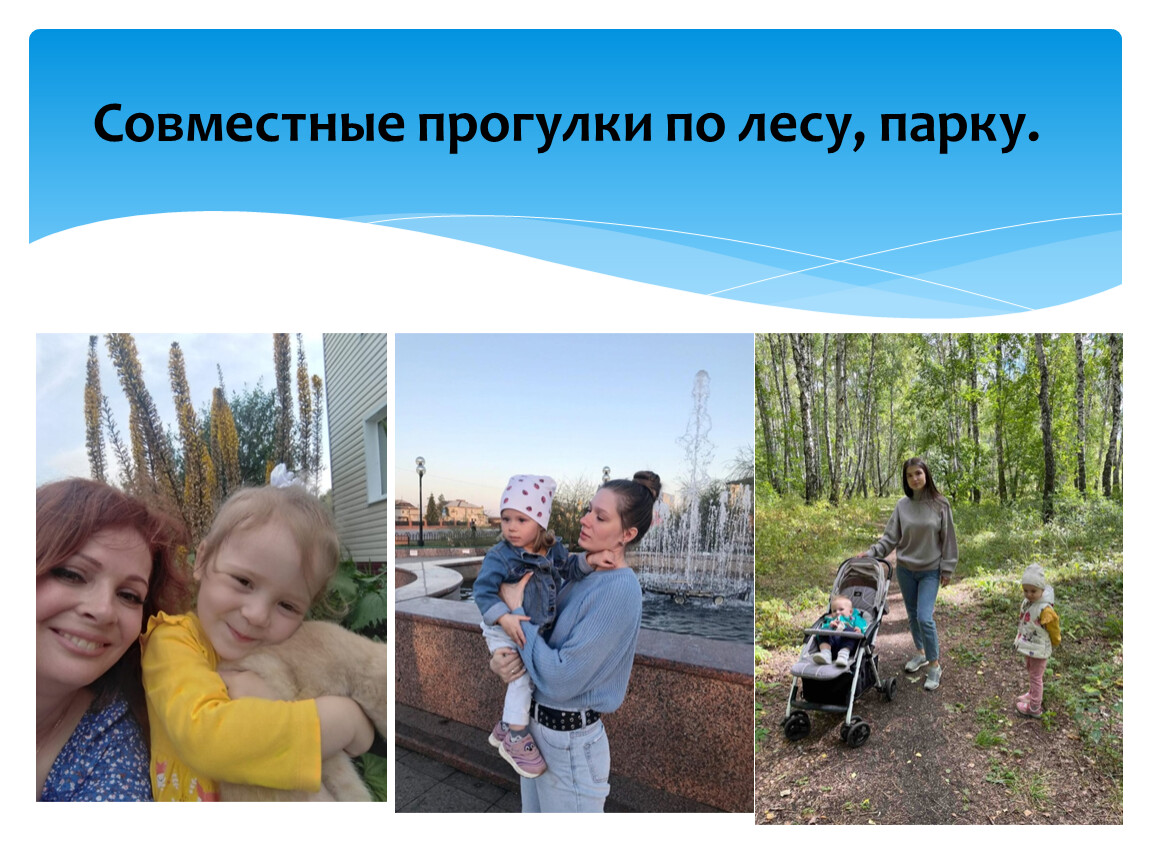 Совместные прогулки по лесу, парку.